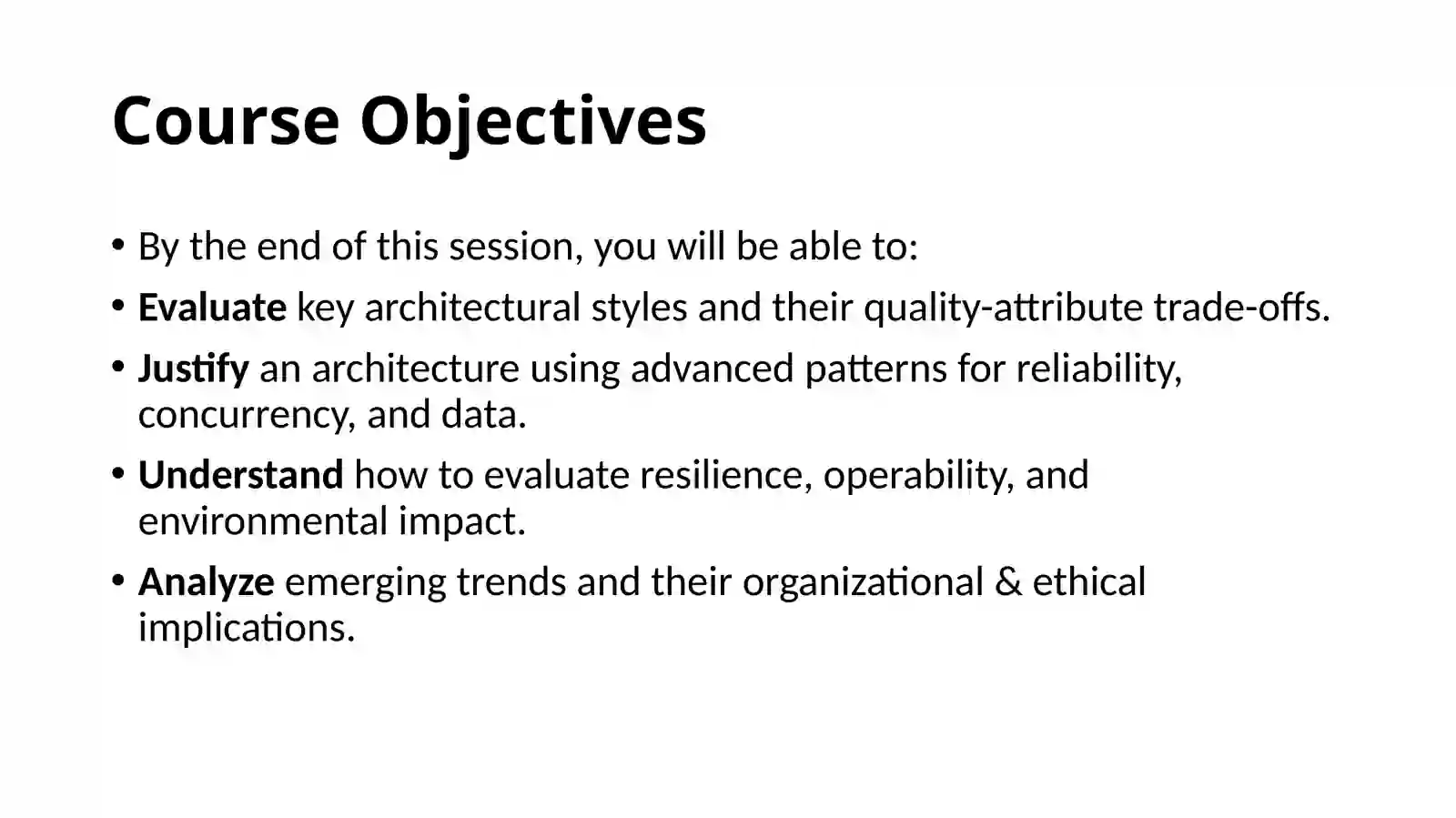 Course Objectives

• By the end of this session, you will be able to:
• Evaluate key architectural styles and their quality-attribute trade-offs.
• Justify an architecture using advanced patterns for reliability, concurrency, and data.
• Understand how to evaluate resilience, operability, and environmental impact.
• Analyze emerging trends and their organizational & ethical implications.